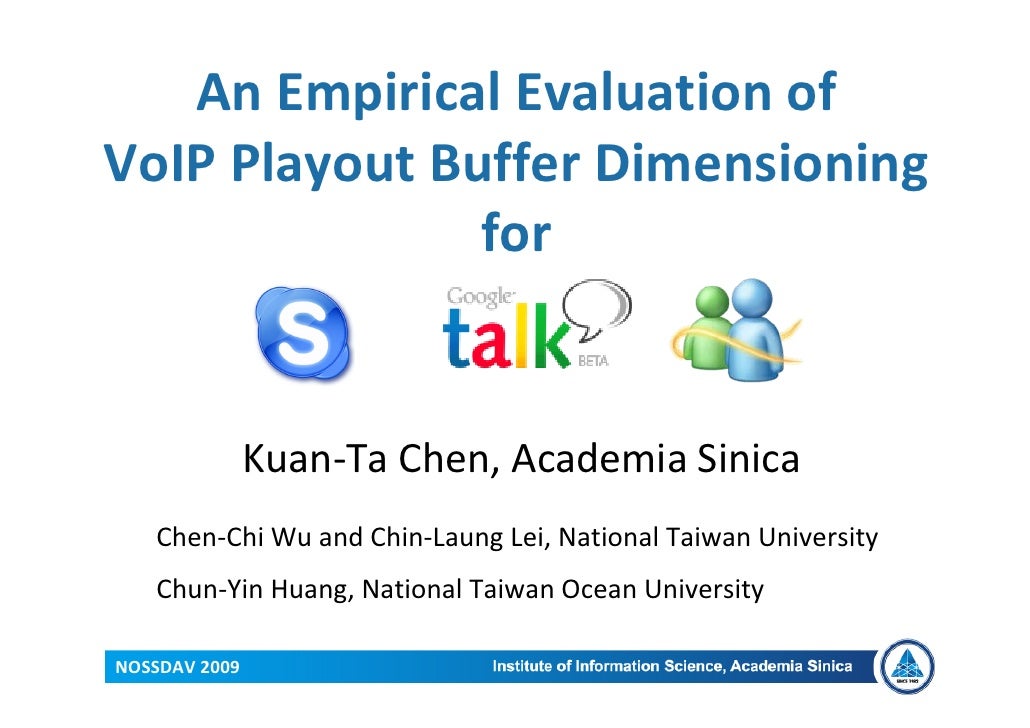 An Empirical Evaluation of VoIP Playout Buffer Dimensioning for

Google talk BETA

Kuan-Ta Chen, Academia Sinica

Chen-Chi Wu and Chin-Laung Lei, National Taiwan University

Chun-Yin Huang, National Taiwan Ocean University

NOSSDAV 2009

Institute of Information Science, Academia Sinica